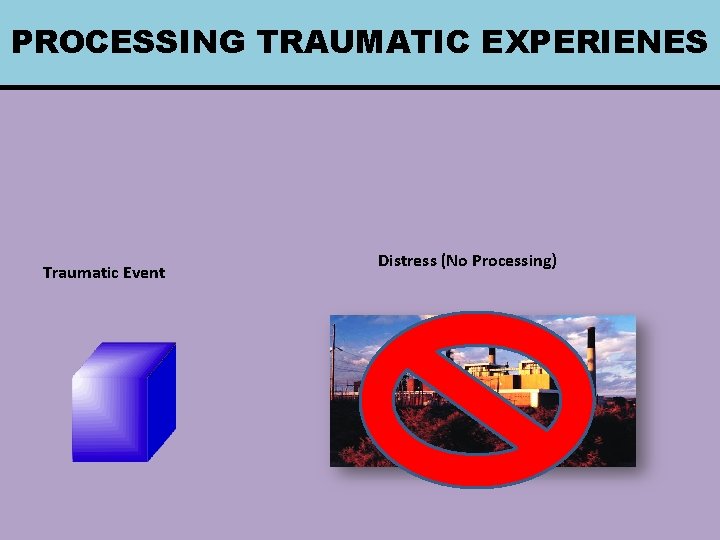 PROCESSING TRAUMATIC EXPERIENES

Traumatic Event

Distress (No Processing)